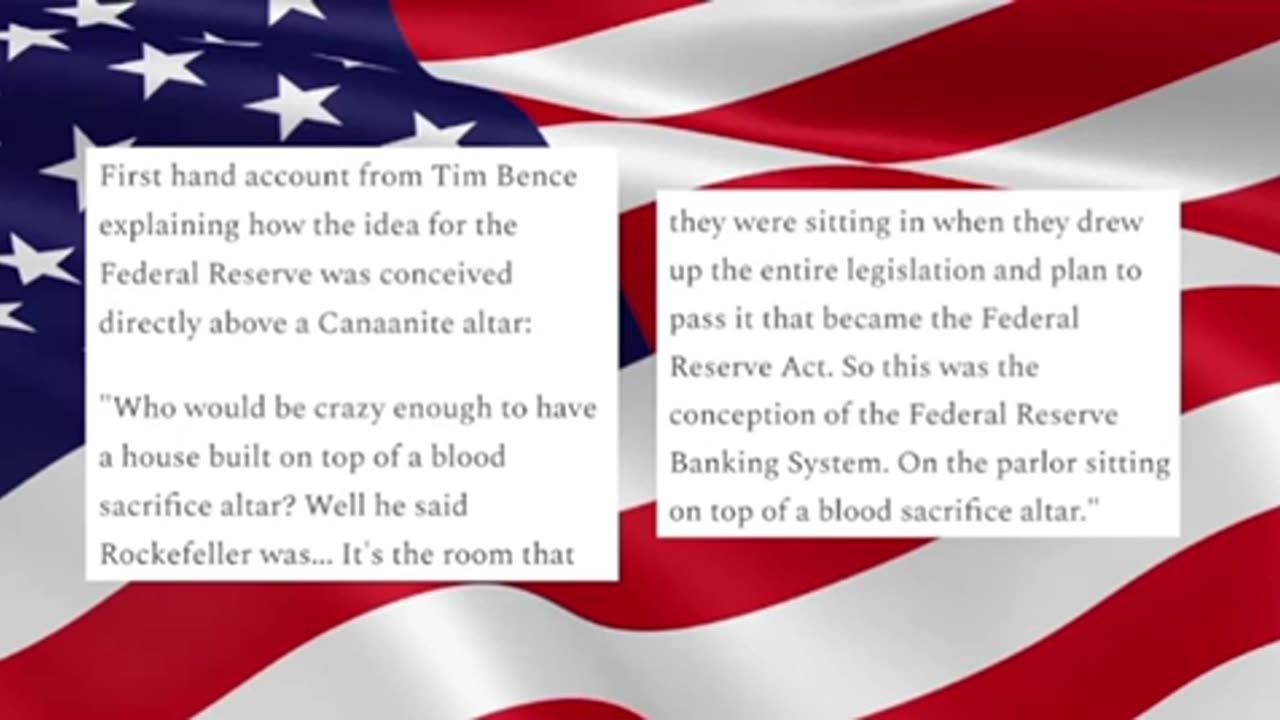 First hand account from Tim Bence explaining how the idea for the Federal Reserve was conceived directly above a Canaanite altar:

"Who would be crazy enough to have a house built on top of a blood sacrifice altar? Well he said Rockefeller was... It's the room that

they were sitting in when they drew up the entire legislation and plan to pass it that became the Federal Reserve Act. So this was the conception of the Federal Reserve Banking System. On the parlor sitting on top of a blood sacrifice altar."